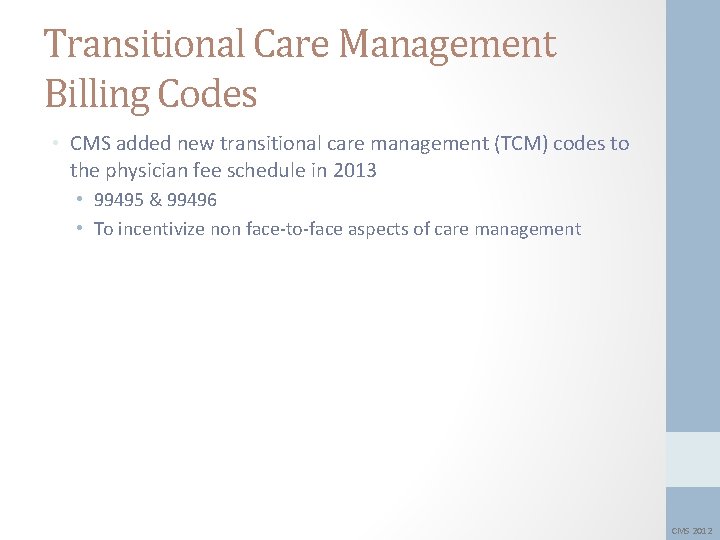 Transitional Care Management Billing Codes

• CMS added new transitional care management (TCM) codes to the physician fee schedule in 2013

• 99495 & 99496

• To incentivize non face-to-face aspects of care management

CMS 2012